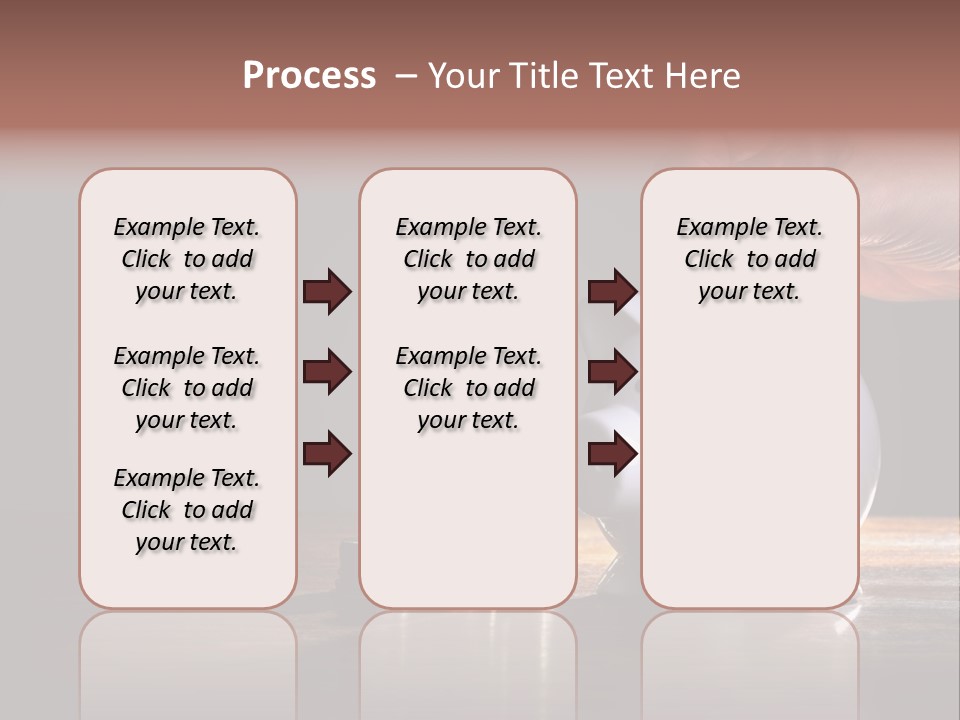 Process – Your Title Text Here

Example Text. Click to add your text.

Example Text. Click to add your text.

Example Text. Click to add your text.

Example Text. Click to add your text.

Example Text. Click to add your text.

Example Text. Click to add your text.